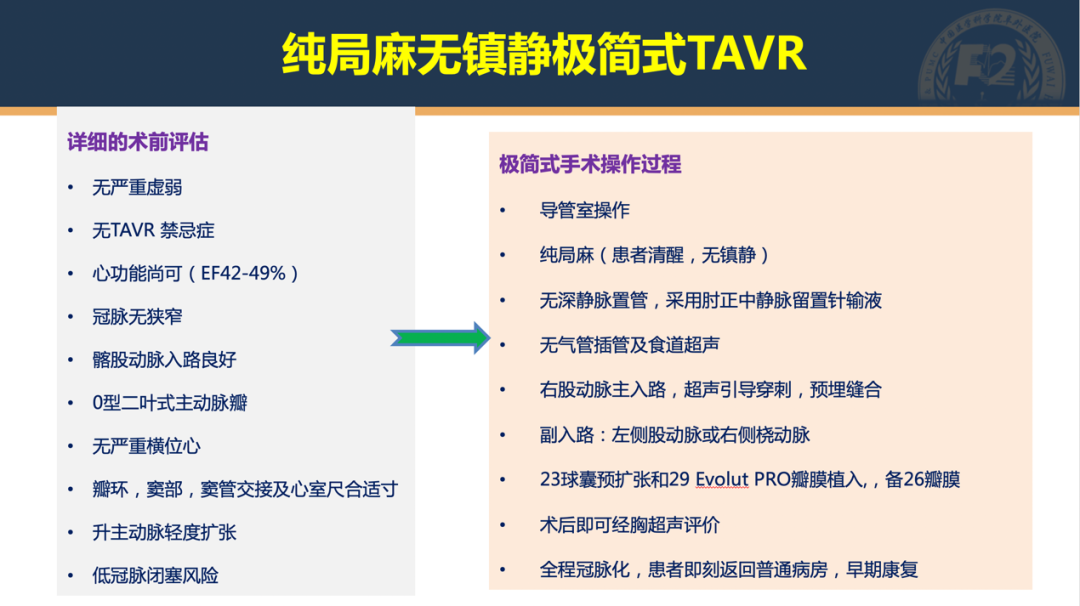 纯局麻无镇静极简式TAVR

F2

详细的术前评估

• 无严重虚弱
• 无TAVR 禁忌症
• 心功能尚可（EF42-49%）
• 冠脉无狭窄
• 髂股动脉入路良好
• 0型二叶式主动脉瓣
• 无严重横位心
• 瓣环，窦部，窦管交接及心室尺合适寸
• 升主动脉轻度扩张
• 低冠脉闭塞风险

极简式手术操作过程

• 导管室操作
• 纯局麻（患者清醒，无镇静）
• 无深静脉置管，采用肘正中静脉留置针输液
• 无气管插管及食道超声
• 右股动脉主入路，超声引导穿刺，预埋缝合
• 副入路：左侧股动脉或右侧桡动脉
• 23球囊预扩张和29 Evolut PRO瓣膜植入,，备26瓣膜
• 术后即可经胸超声评价
• 全程冠脉化，患者即刻返回普通病房，早期康复